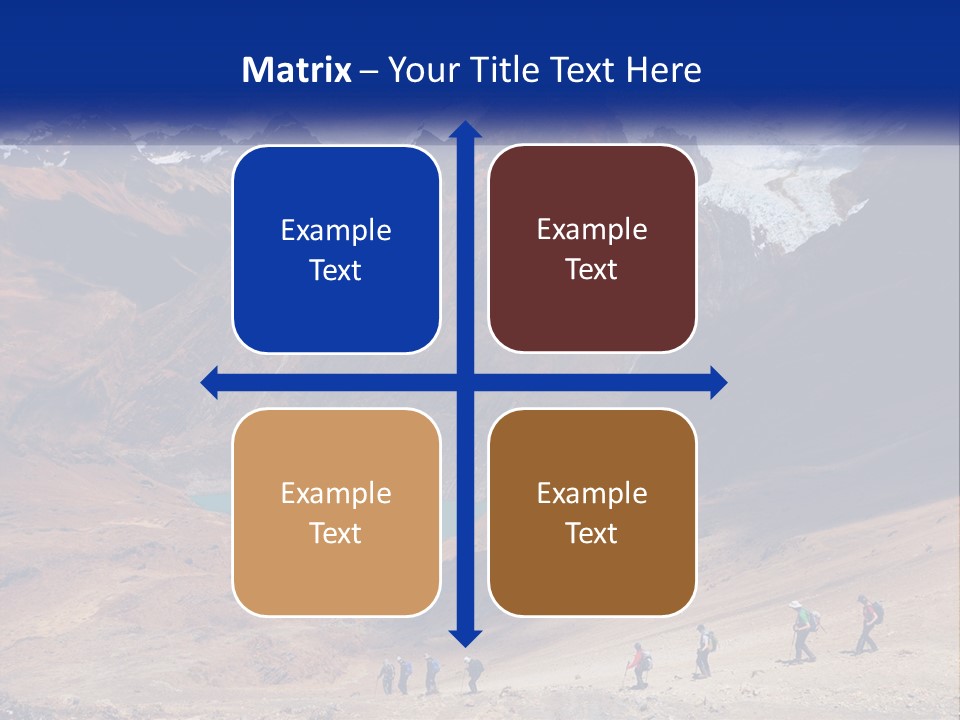 Matrix – Your Title Text Here

Example Text

Example Text

Example Text

Example Text